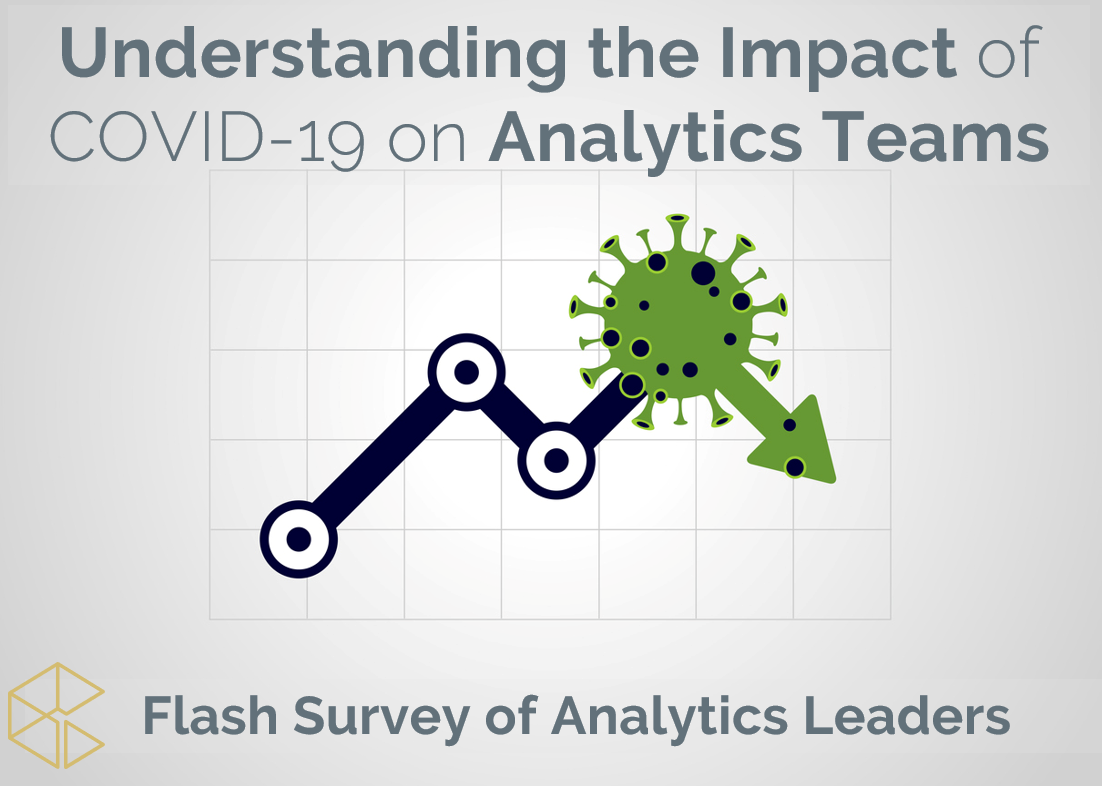 Understanding the Impact of COVID-19 on Analytics Teams

Flash Survey of Analytics Leaders